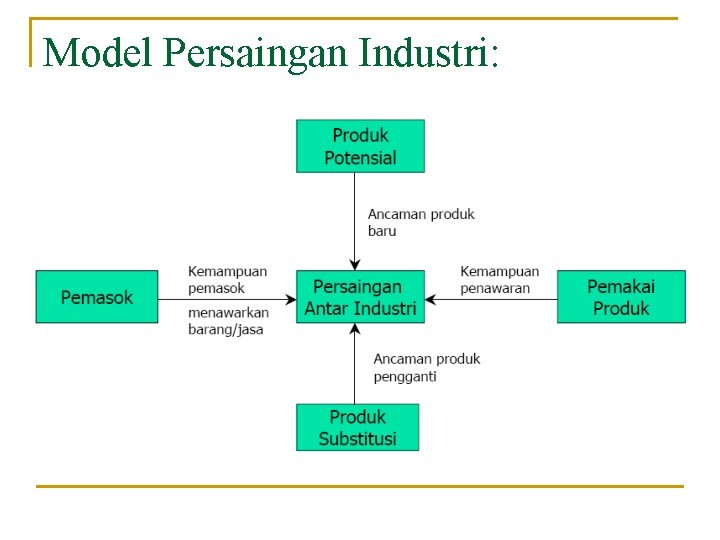 Model Persaingan Industri:

Produk Potensial

Ancaman produk baru

Pemasok

Kemampuan pemasok

menawarkan barang/jasa

Persaingan Antar Industri

Kemampuan penawaran

Pemakai Produk

Ancaman produk pengganti

Produk Substitusi